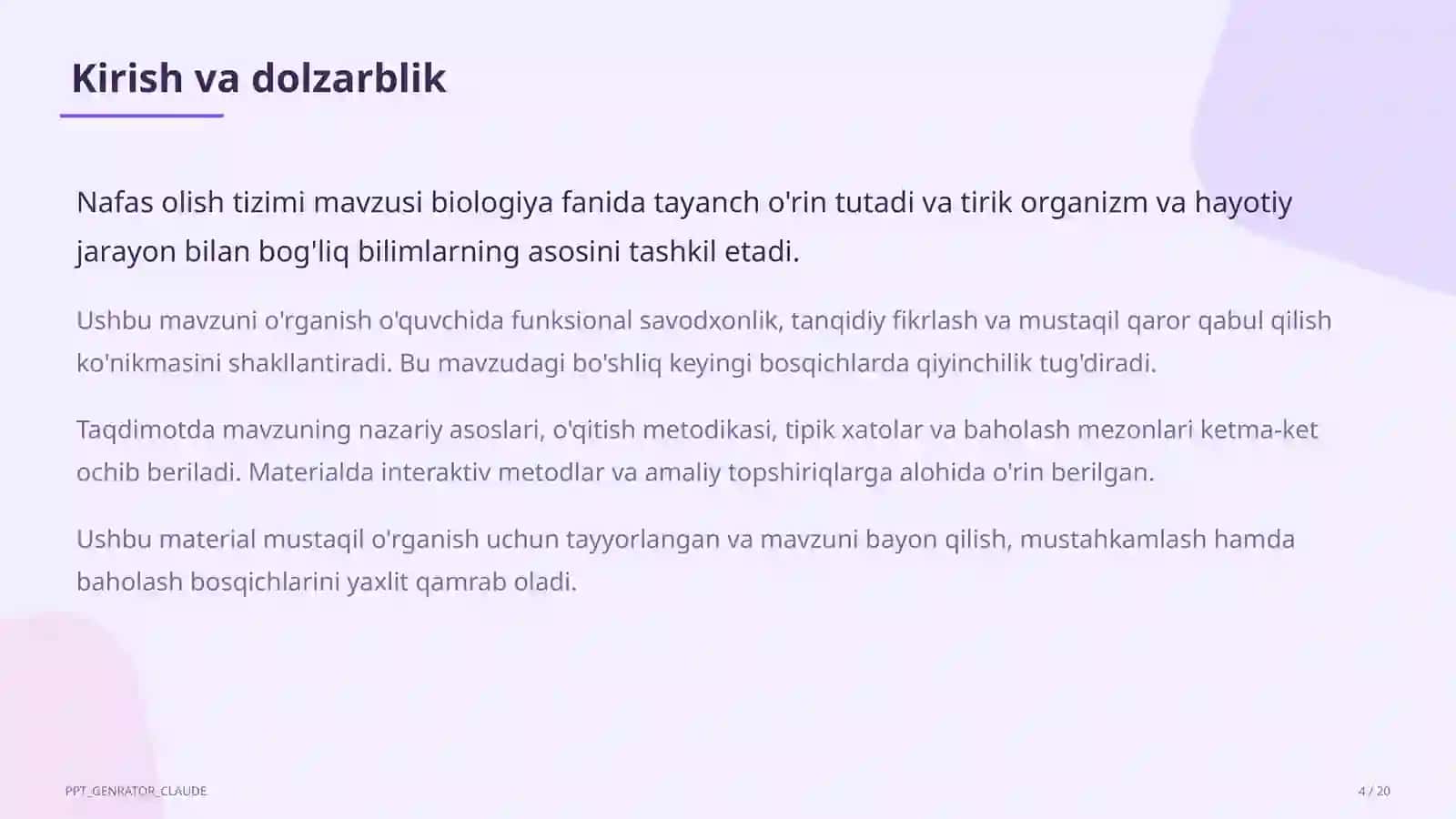 Kirish va dolzarblik

Nafas olish tizimi mavzusi biologiya fanida tayanch o'rin tutadi va tirik organizm va hayotiy jarayon bilan bog'liq bilimlarning asosini tashkil etadi.

Ushbu mavzuni o'rganish o'quvchida funksional savodxonlik, tanqidiy fikrlash va mustaqil qaror qabul qilish ko'nikmasini shakllantiradi. Bu mavzudagi bo'shliq keyingi bosqichlarda qiyinchilik tug'diradi.

Taqdimotda mavzuning nazariy asoslari, o'qitish metodikasi, tipik xatolar va baholash mezonlari ketma-ket ochib beriladi. Materialda interaktiv metodlar va amaliy topshiriqlarga alohida o'rin berilgan.

Ushbu material mustaqil o'rganish uchun tayyorlangan va mavzuni bayon qilish, mustahkamlash hamda baholash bosqichlarini yaxlit qamrab oladi.

PPT_GENRATOR_CLAUDE

4 / 20